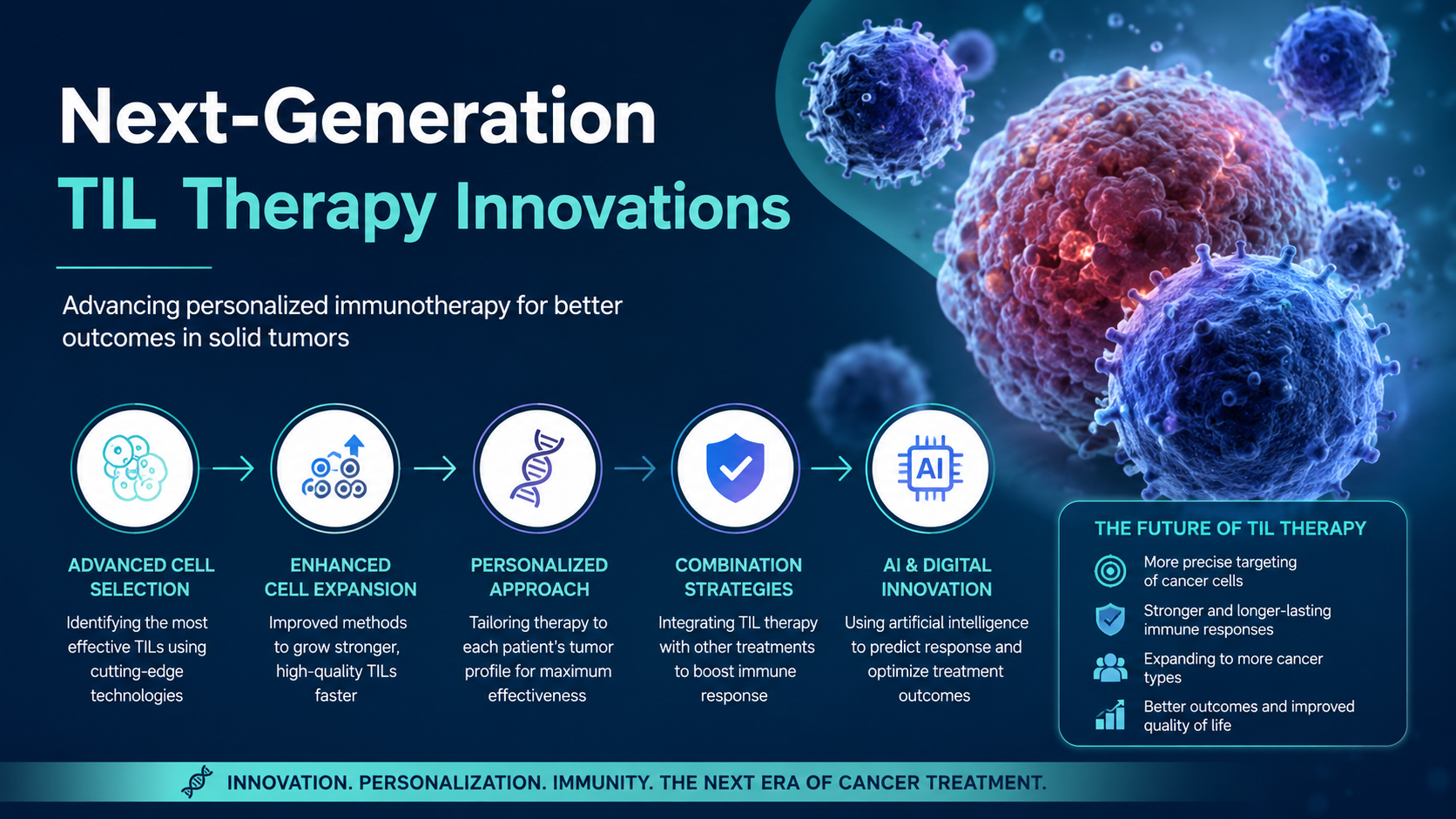 Next-Generation
TIL Therapy Innovations

Advancing personalized immunotherapy for better outcomes in solid tumors

AI

ADVANCED CELL SELECTION
Identifying the most effective TILs using cutting-edge technologies

ENHANCED CELL EXPANSION
Improved methods to grow stronger, high-quality TILs faster

PERSONALIZED APPROACH
Tailoring therapy to each patient's tumor profile for maximum effectiveness

COMBINATION STRATEGIES
Integrating TIL therapy with other treatments to boost immune response

AI & DIGITAL INNOVATION
Using artificial intelligence to predict response and optimize treatment outcomes

THE FUTURE OF TIL THERAPY
More precise targeting of cancer cells
Stronger and longer-lasting immune responses
Expanding to more cancer types
Better outcomes and improved quality of life

INNOVATION. PERSONALIZATION. IMMUNITY. THE NEXT ERA OF CANCER TREATMENT.